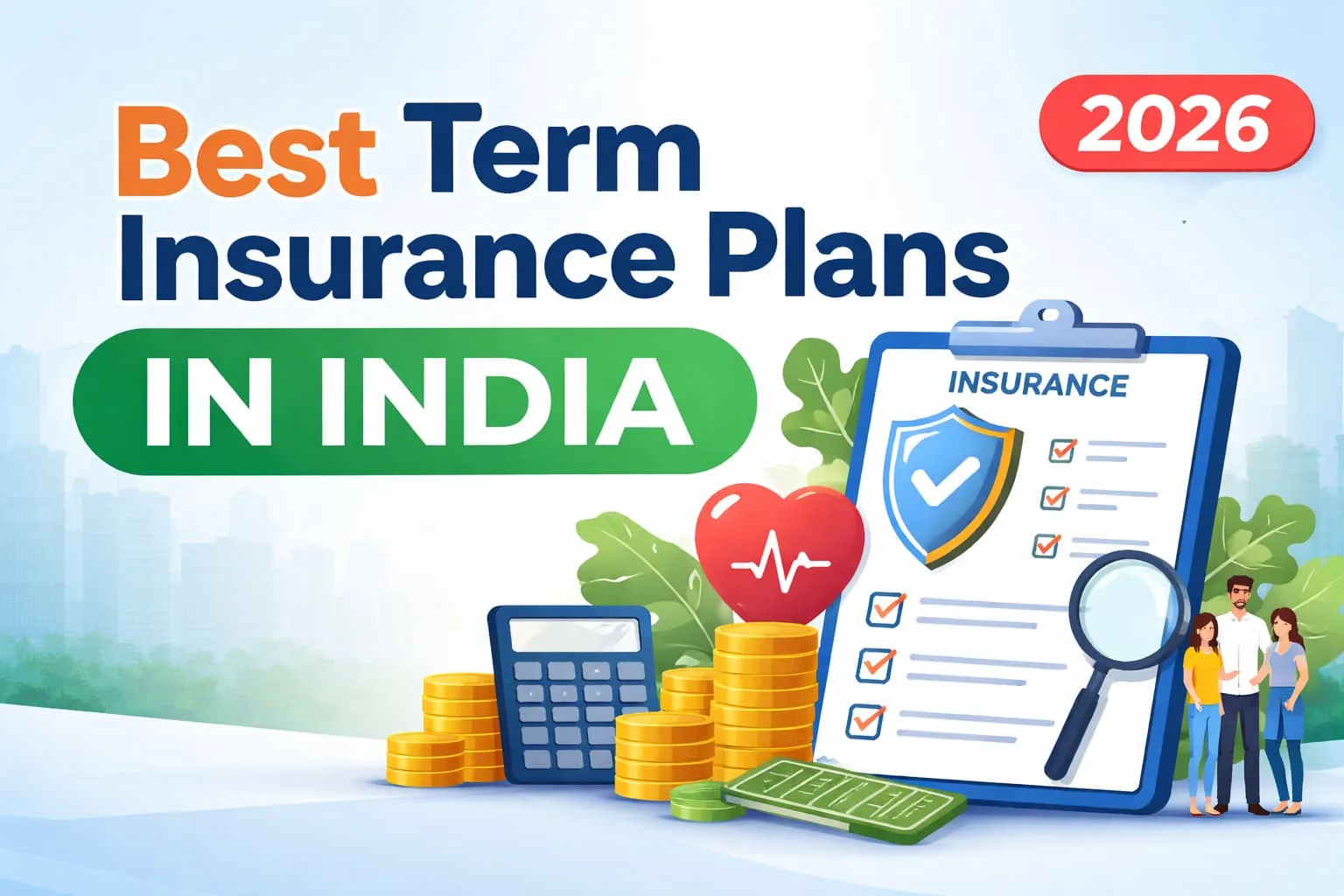 Best Term Insurance Plans

2026

IN INDIA

INSURANCE